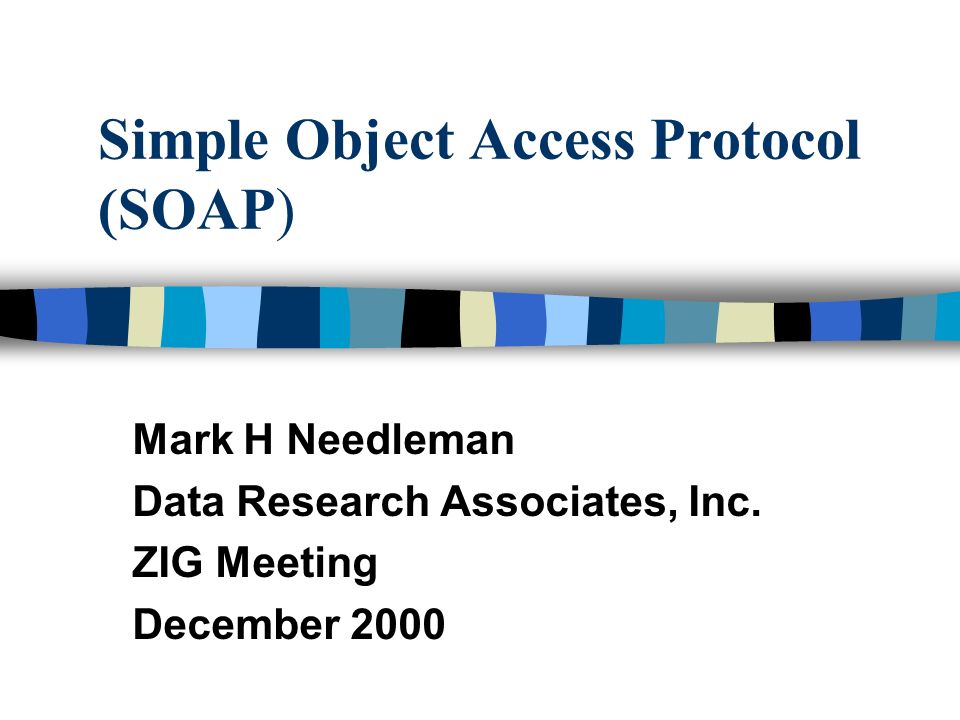 Simple Object Access Protocol (SOAP)

Mark H Needleman
Data Research Associates, Inc.
ZIG Meeting
December 2000